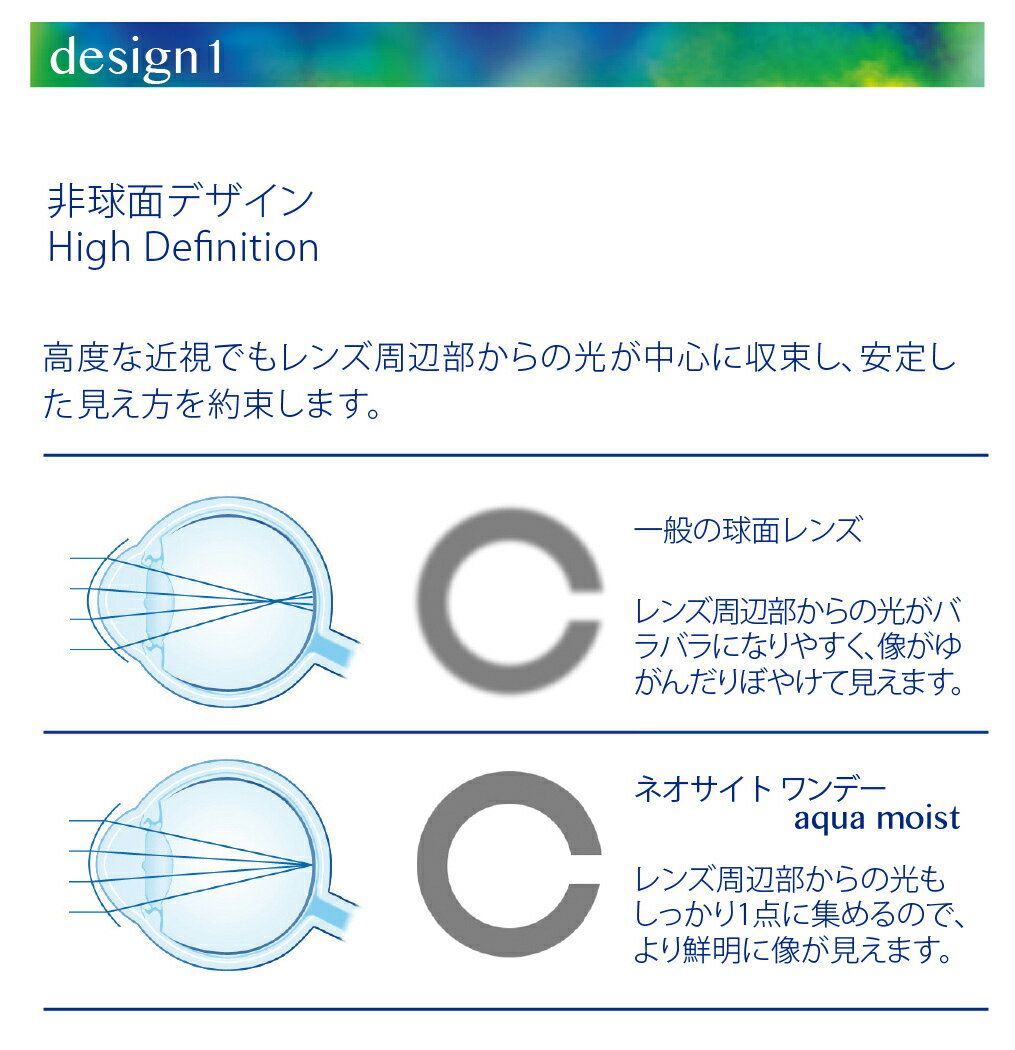 design1

非球面デザイン
High Definition

高度な近視でもレンズ周辺部からの光が中心に収束し、安定した見え方を約束します。

一般の球面レンズ

レンズ周辺部からの光がバラバラになりやすく、像がゆがんだりぼやけて見えます。

ネオサイト ワンデー
aqua moist

レンズ周辺部からの光もしっかり1点に集めるので、より鮮明に像が見えます。